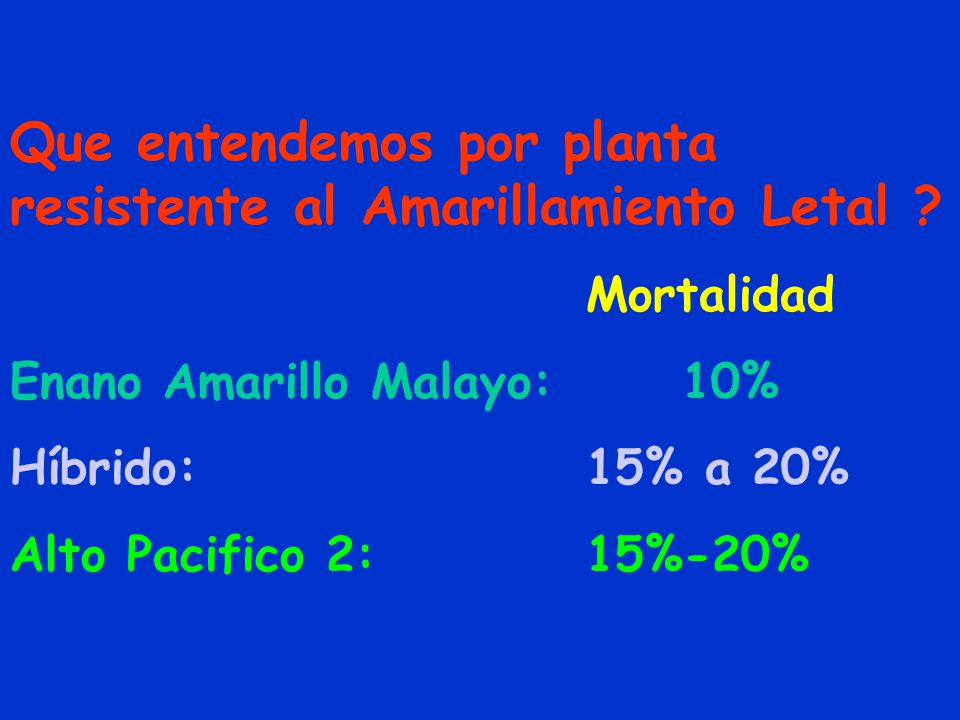 Que entendemos por planta resistente al Amarillamiento Letal ?

| | Mortalidad |
|---|---|
| Enano Amarillo Malayo: | 10% |
| Híbrido: | 15% a 20% |
| Alto Pacifico 2: | 15%-20% |